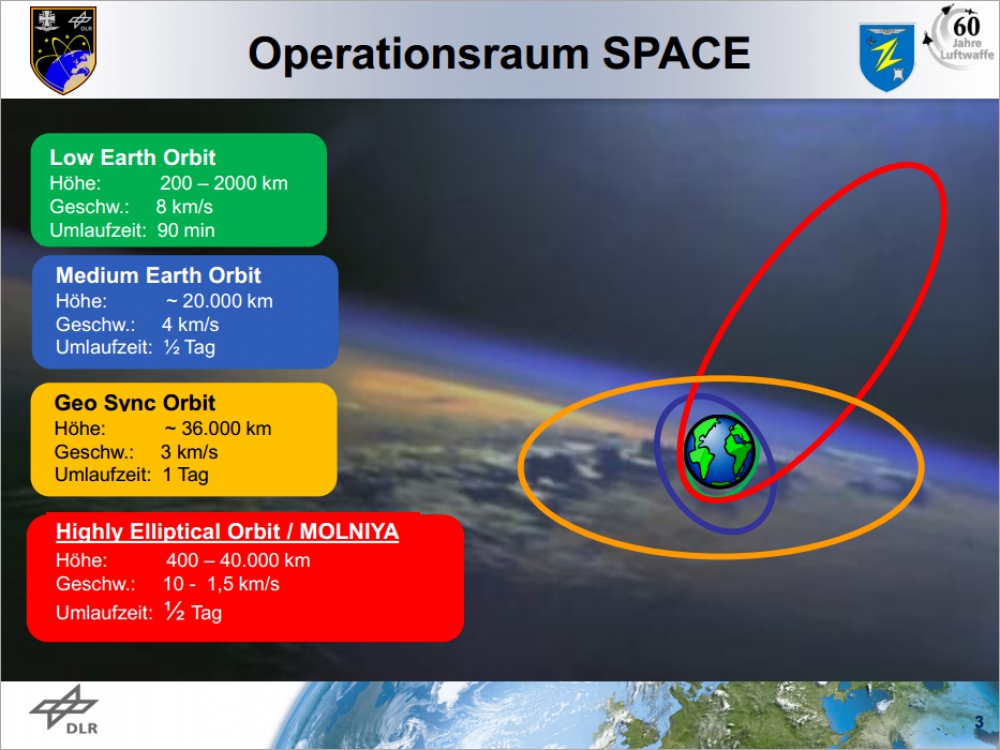 DLR

Operationsraum SPACE

60 Jahre Luftwaffe

Low Earth Orbit
Höhe: 200 – 2000 km
Geschw.: 8 km/s
Umlaufzeit: 90 min

Medium Earth Orbit
Höhe: ~ 20.000 km
Geschw.: 4 km/s
Umlaufzeit: ½ Tag

Geo Sync Orbit
Höhe: ~ 36.000 km
Geschw.: 3 km/s
Umlaufzeit: 1 Tag

Highly Elliptical Orbit / MOLNIYA
Höhe: 400 – 40.000 km
Geschw.: 10 - 1,5 km/s
Umlaufzeit: ½ Tag

DLR

3